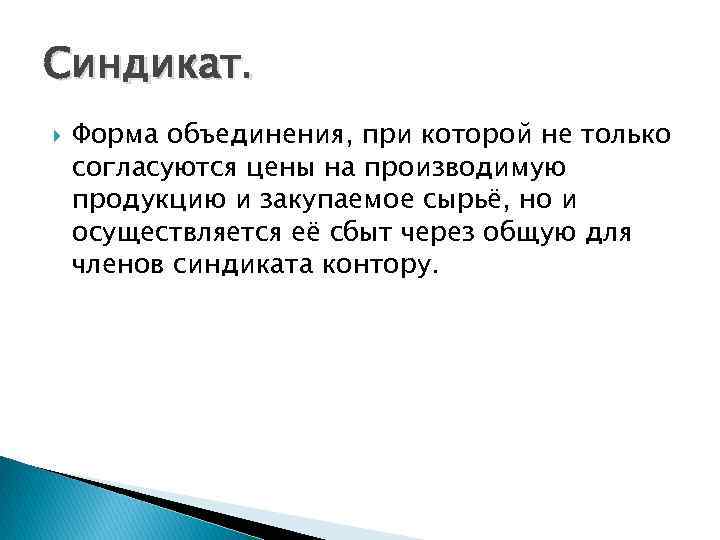 Синдикат.

Форма объединения, при которой не только согласуются цены на производимую продукцию и закупаемое сырьё, но и осуществляется её сбыт через общую для членов синдиката контору.